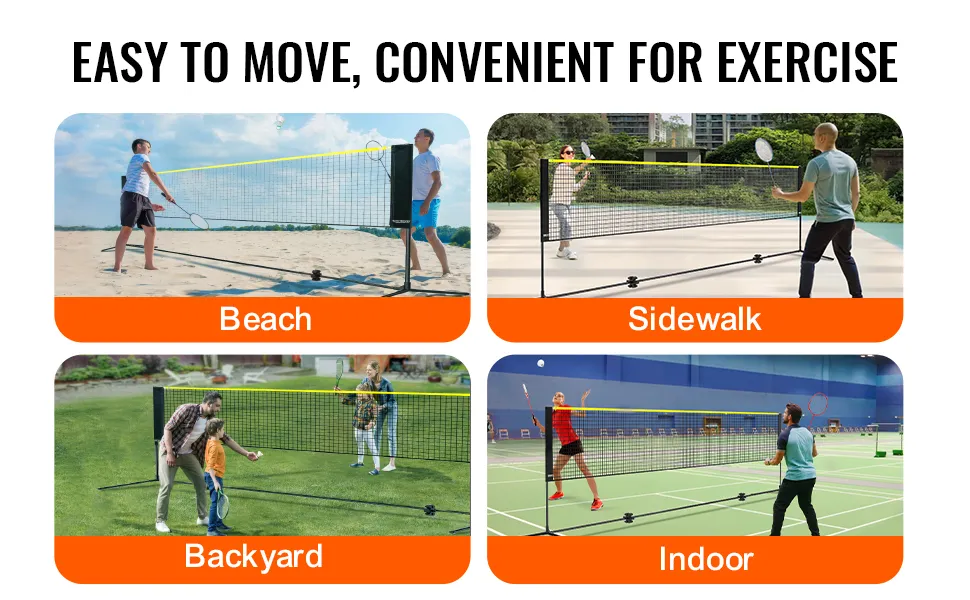 EASY TO MOVE, CONVENIENT FOR EXERCISE

Beach

Sidewalk

Backyard

Indoor